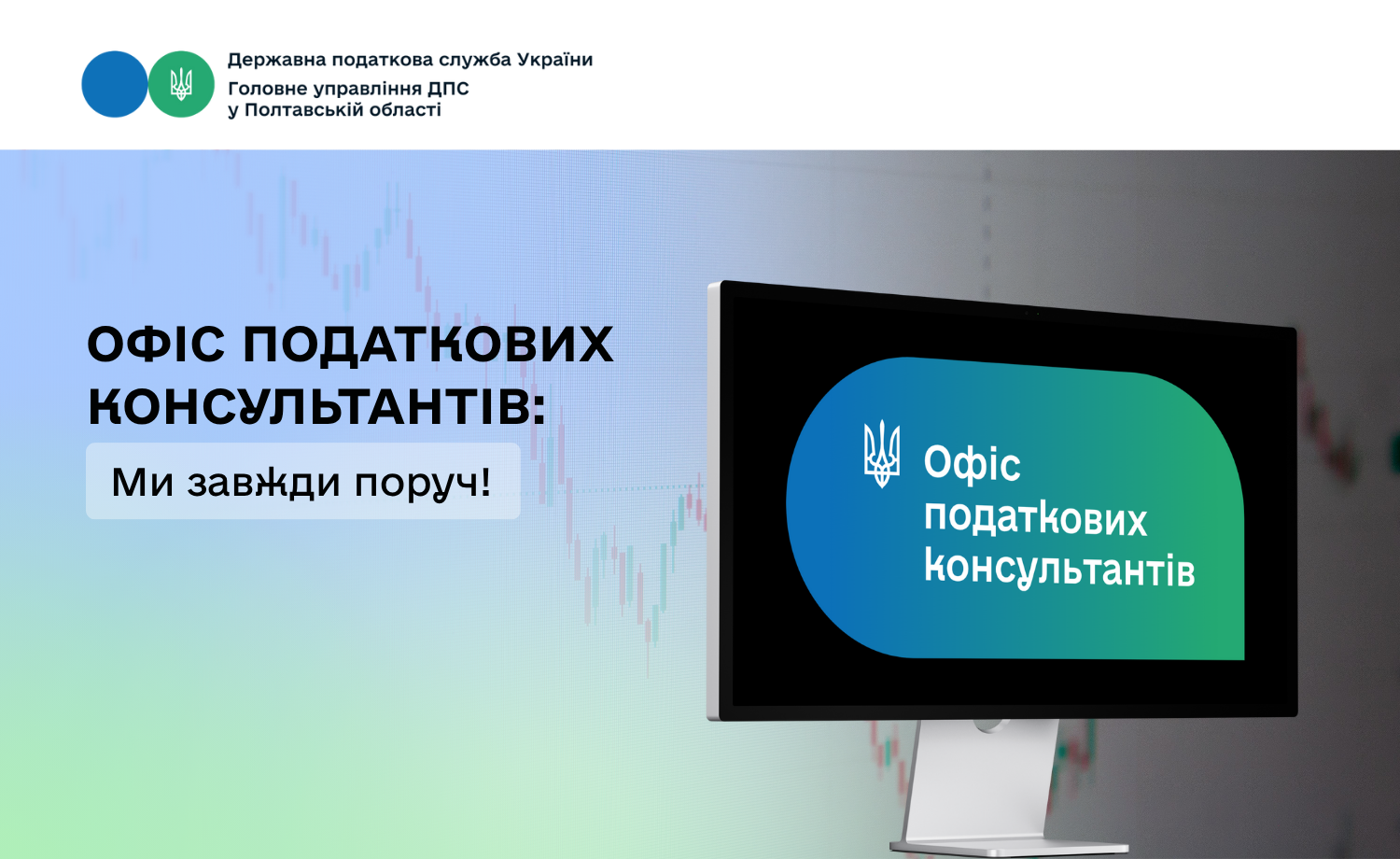 Державна податкова служба України
Головне управління ДПС
у Полтавській області

ОФІС ПОДАТКОВИХ КОНСУЛЬТАНТІВ:

Ми завжди поруч!

Офіс податкових консультантів